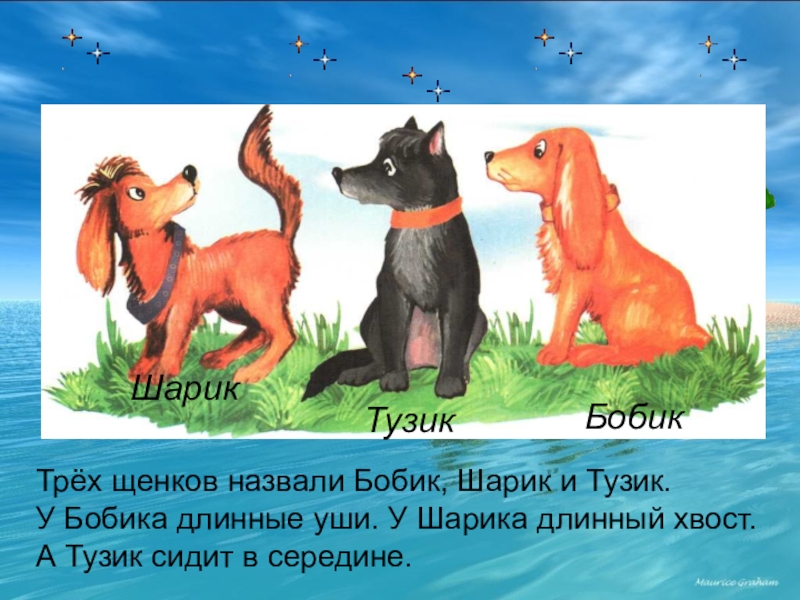 Шарик

Тузик

Бобик

Трёх щенков назвали Бобик, Шарик и Тузик.
У Бобика длинные уши. У Шарика длинный хвост.
А Тузик сидит в середине.

Maurice Graham